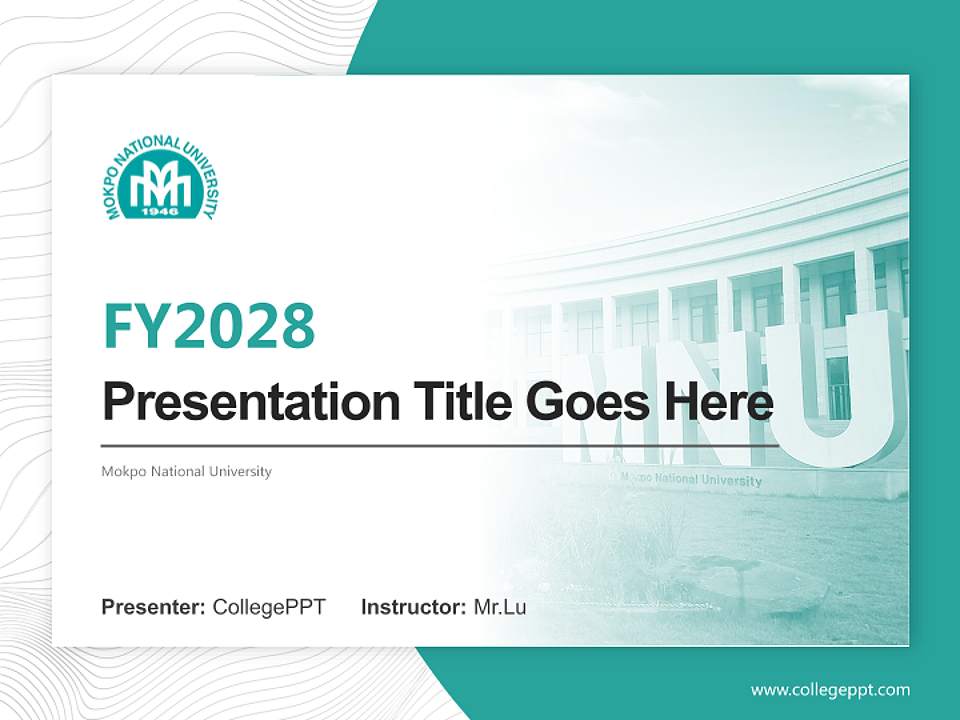 MOKPO NATIONAL UNIVERSITY
1946

FY2028

Presentation Title Goes Here

Mokpo National University

MNU

Mokpo National University

Presenter: CollegePPT Instructor: Mr.Lu

www.collegeppt.com